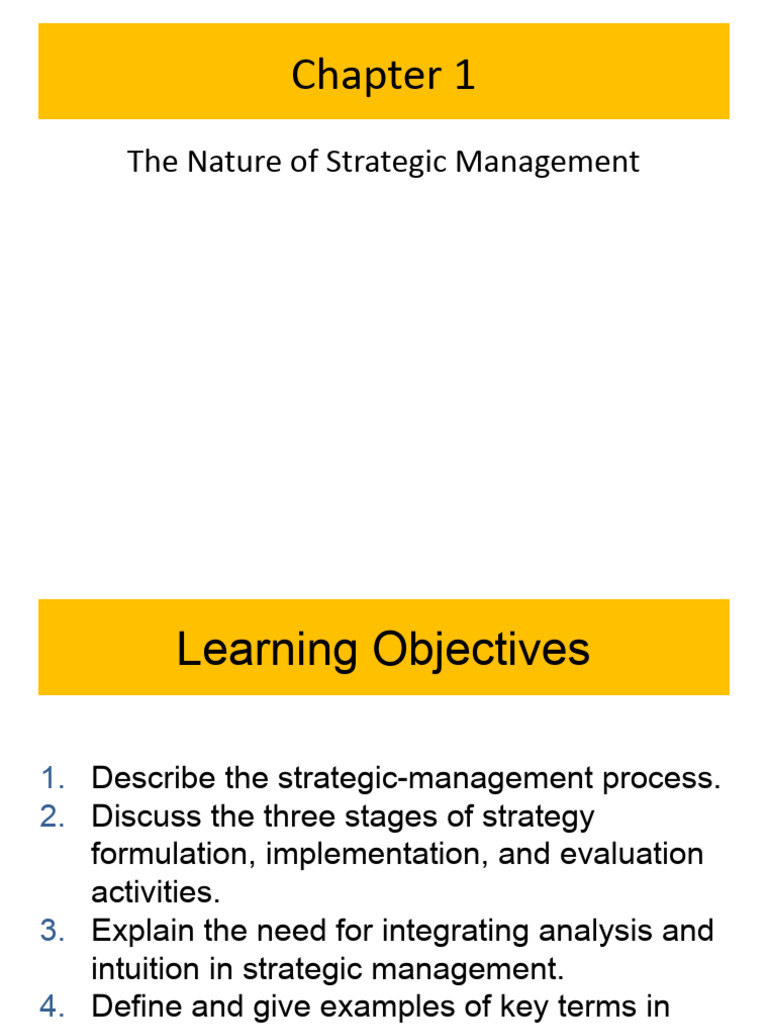 Chapter 1

The Nature of Strategic Management

Learning Objectives

1. Describe the strategic-management process.
2. Discuss the three stages of strategy formulation, implementation, and evaluation activities.
3. Explain the need for integrating analysis and intuition in strategic management.
4. Define and give examples of key terms in